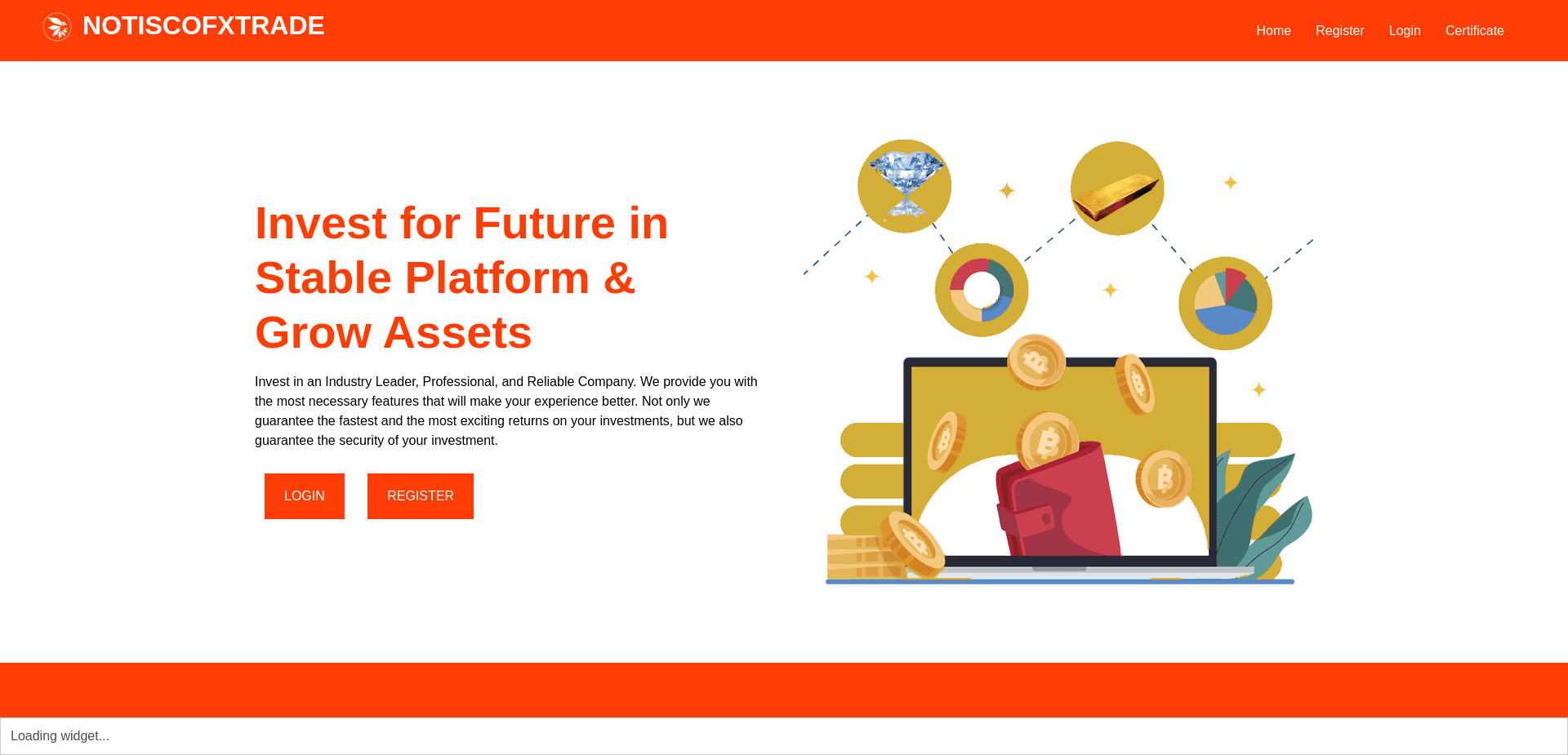 NOTISCOFXTRADE

Home Register Login Certificate

Invest for Future in Stable Platform & Grow Assets

Invest in an Industry Leader, Professional, and Reliable Company. We provide you with the most necessary features that will make your experience better. Not only we guarantee the fastest and the most exciting returns on your investments, but we also guarantee the security of your investment.

LOGIN REGISTER

Loading widget...